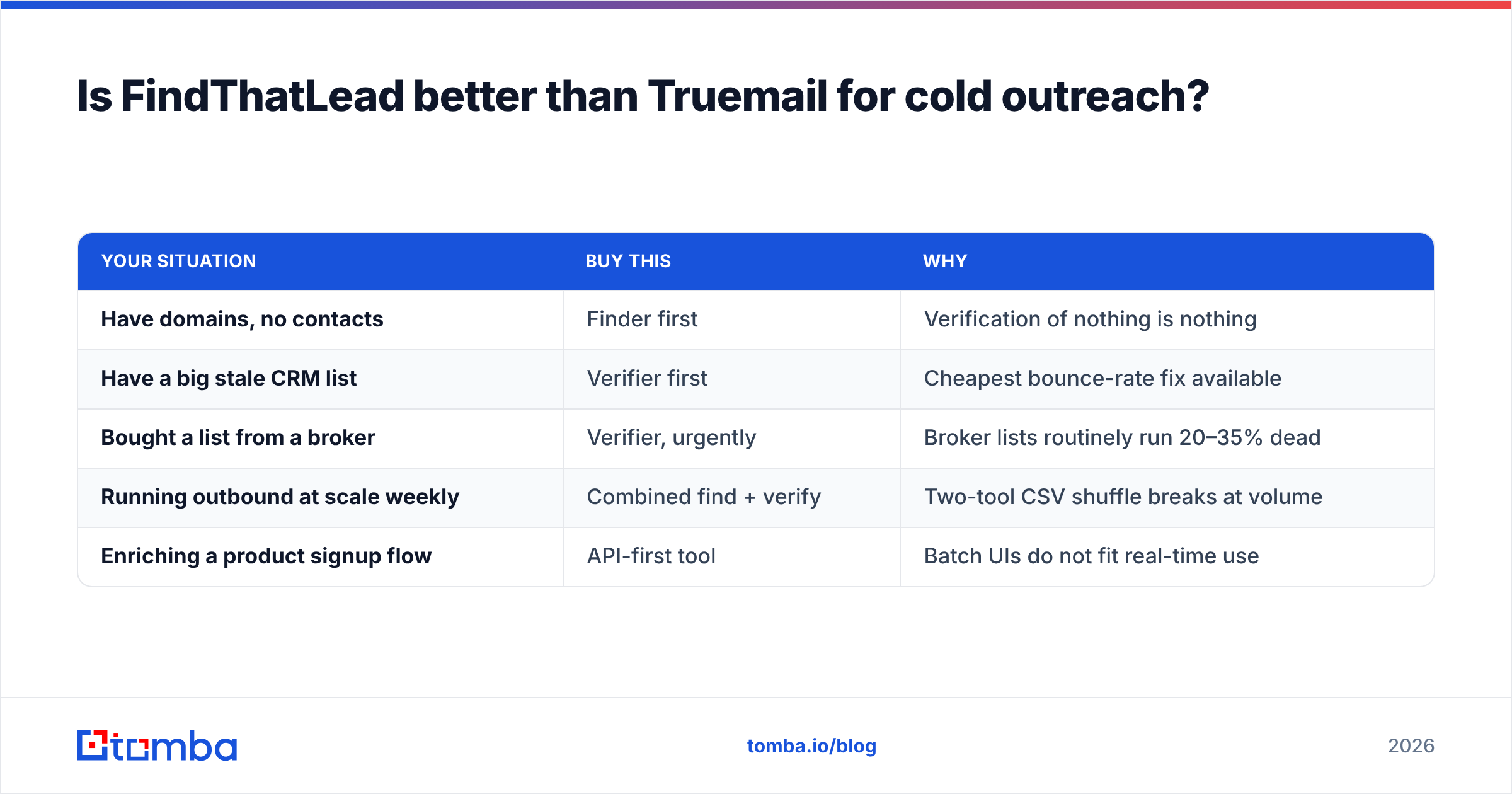 Is FindThatLead better than Truemail for cold outreach?

| YOUR SITUATION | BUY THIS | WHY |
|---|---|---|
| Have domains, no contacts | Finder first | Verification of nothing is nothing |
| Have a big stale CRM list | Verifier first | Cheapest bounce-rate fix available |
| Bought a list from a broker | Verifier, urgently | Broker lists routinely run 20–35% dead |
| Running outbound at scale weekly | Combined find + verify | Two-tool CSV shuffle breaks at volume |
| Enriching a product signup flow | API-first tool | Batch UIs do not fit real-time use |

tomba

tomba.io/blog

2026